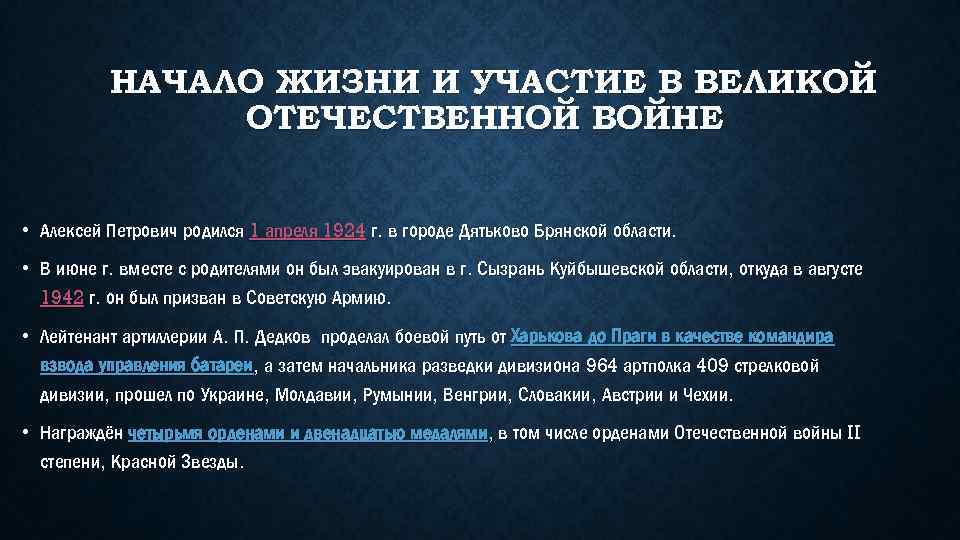 НАЧАЛО ЖИЗНИ И УЧАСТИЕ В ВЕЛИКОЙ ОТЕЧЕСТВЕННОЙ ВОЙНЕ

• Алексей Петрович родился 1 апреля 1924 г. в городе Дятьково Брянской области.

• В июне г. вместе с родителями он был эвакуирован в г. Сызрань Куйбышевской области, откуда в августе 1942 г. он был призван в Советскую Армию.

• Лейтенант артиллерии А. П. Дедков проделал боевой путь от Харькова до Праги в качестве командира взвода управления батареи, а затем начальника разведки дивизиона 964 артполка 409 стрелковой дивизии, прошел по Украине, Молдавии, Румынии, Венгрии, Словакии, Австрии и Чехии.

• Награждён четырьмя орденами и двенадцатью медалями, в том числе орденами Отечественной войны II степени, Красной Звезды.